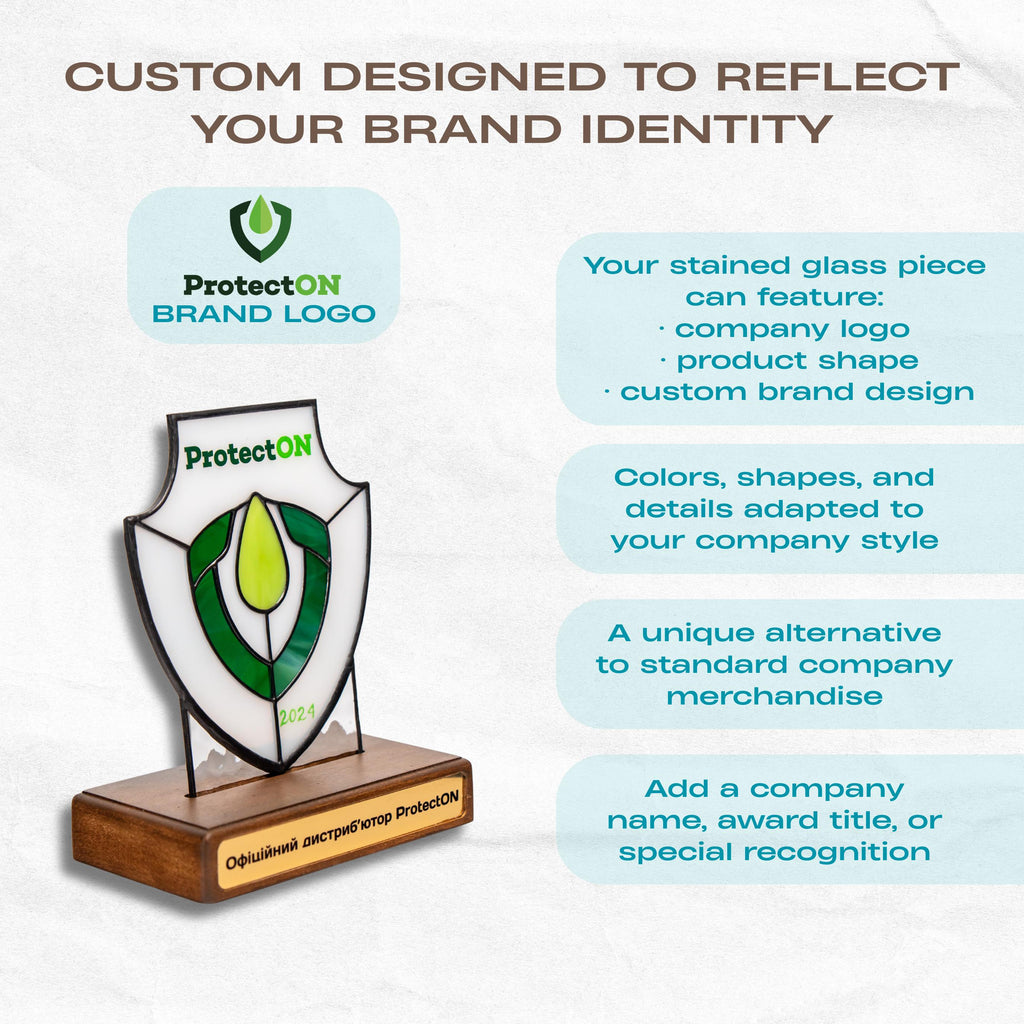 CUSTOM DESIGNED TO REFLECT YOUR BRAND IDENTITY

ProtectON
BRAND LOGO

ProtectON
2024
Офіційний дистриб'ютор ProtectON

Your stained glass piece can feature:
· company logo
· product shape
· custom brand design

Colors, shapes, and details adapted to your company style

A unique alternative to standard company merchandise

Add a company name, award title, or special recognition